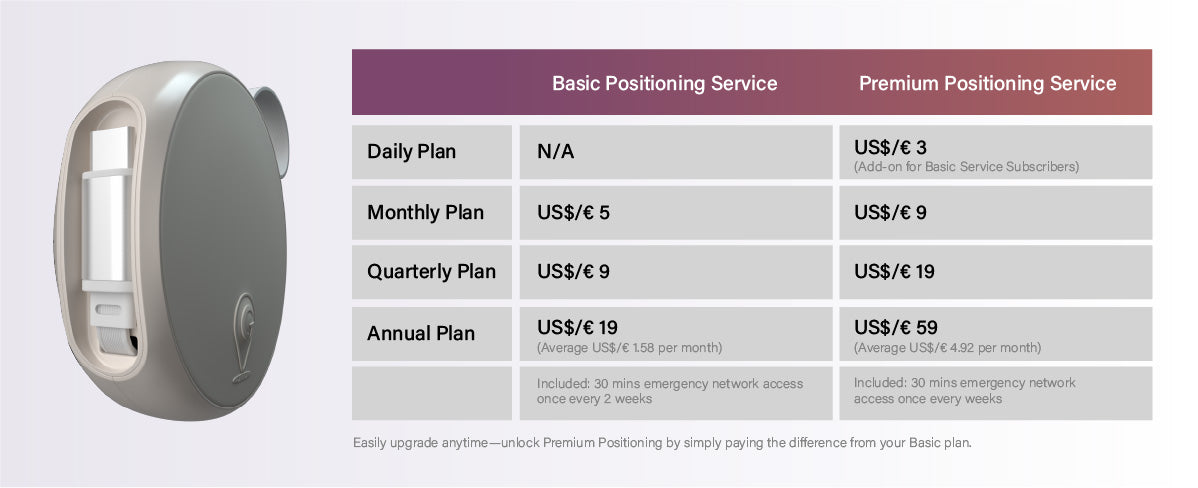 |  | Basic Positioning Service | Premium Positioning Service |
|---|---|---|
| Daily Plan | N/A | US$/€ 3 (Add-on for Basic Service Subscribers) |
| Monthly Plan | US$/€ 5 | US$/€ 9 |
| Quarterly Plan | US$/€ 9 | US$/€ 19 |
| Annual Plan | US$/€ 19 (Average US$/€ 1.58 per month) | US$/€ 59 (Average US$/€ 4.92 per month) |
|  | Included: 30 mins emergency network access once every 2 weeks | Included: 30 mins emergency network access once every weeks |

Easily upgrade anytime—unlock Premium Positioning by simply paying the difference from your Basic plan.